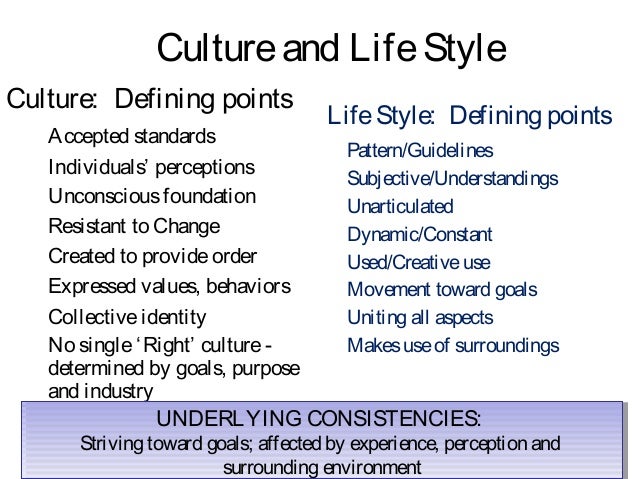 Culture and Life Style

Culture: Defining points

Accepted standards
Individuals' perceptions
Unconscious foundation
Resistant to Change
Created to provide order
Expressed values, behaviors
Collective identity
No single 'Right' culture - determined by goals, purpose and industry

Life Style: Defining points

Pattern/Guidelines
Subjective/Understandings
Unarticulated
Dynamic/Constant
Used/Creative use
Movement toward goals
Uniting all aspects
Makes use of surroundings

UNDERLYING CONSISTENCIES:
Striving toward goals; affected by experience, perception and surrounding environment